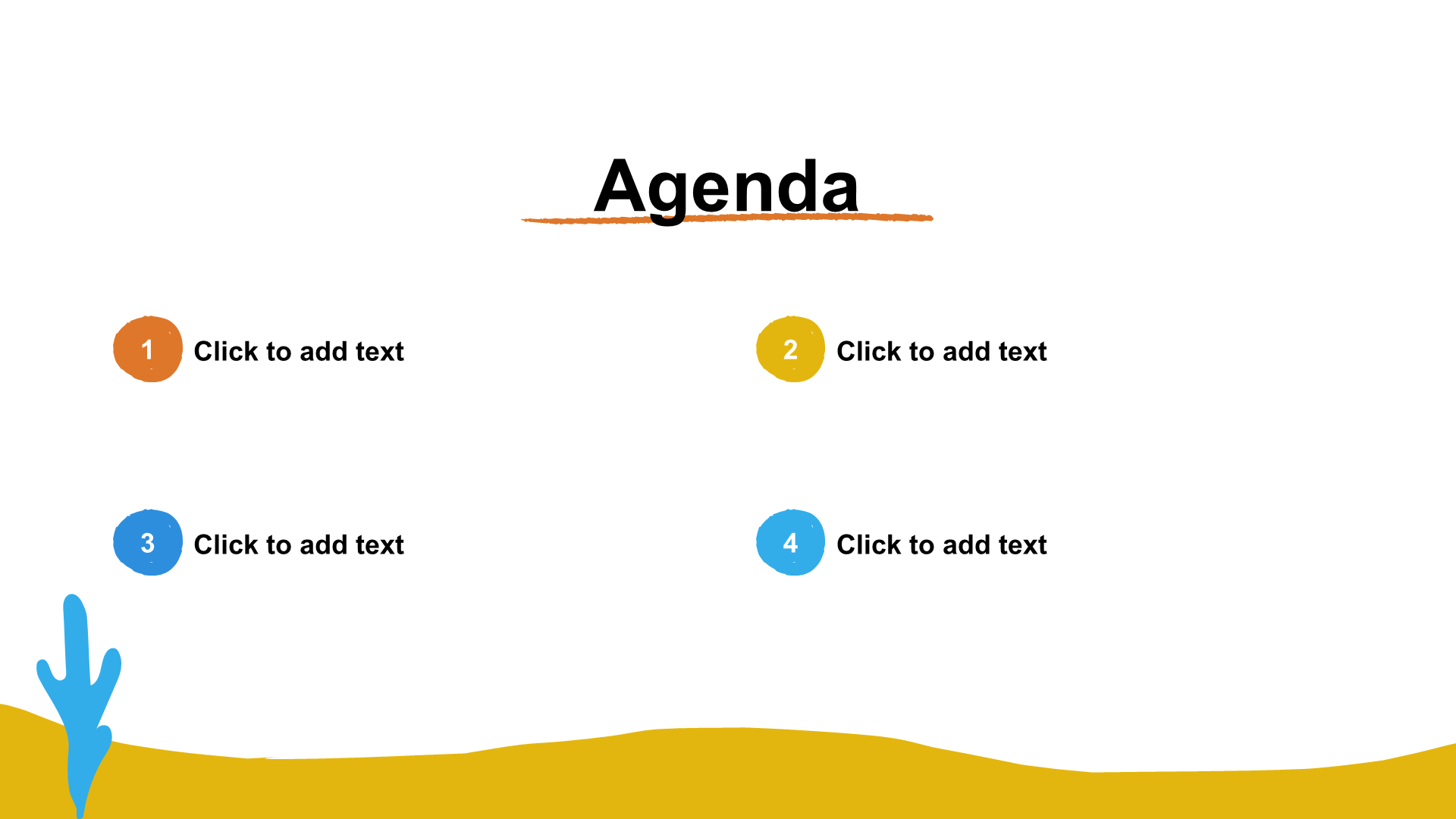 Agenda

1 Click to add text

2 Click to add text

3 Click to add text

4 Click to add text